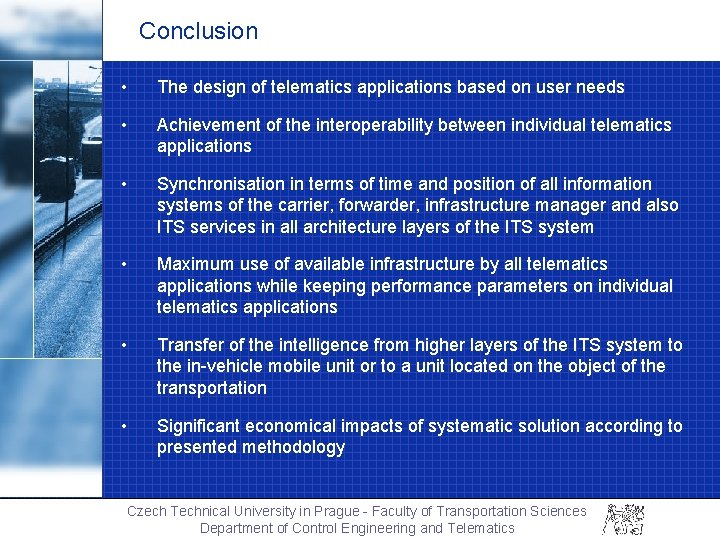 Conclusion

• The design of telematics applications based on user needs

• Achievement of the interoperability between individual telematics applications

• Synchronisation in terms of time and position of all information systems of the carrier, forwarder, infrastructure manager and also ITS services in all architecture layers of the ITS system

• Maximum use of available infrastructure by all telematics applications while keeping performance parameters on individual telematics applications

• Transfer of the intelligence from higher layers of the ITS system to the in-vehicle mobile unit or to a unit located on the object of the transportation

• Significant economical impacts of systematic solution according to presented methodology

Czech Technical University in Prague - Faculty of Transportation Sciences
Department of Control Engineering and Telematics